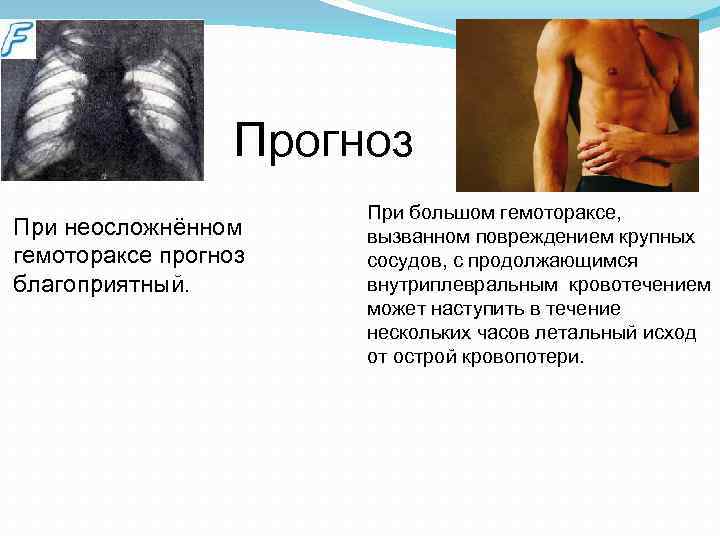 F

Прогноз

При неосложнённом гемотораксе прогноз благоприятный.

При большом гемотораксе, вызванном повреждением крупных сосудов, с продолжающимся внутриплевральным кровотечением может наступить в течение нескольких часов летальный исход от острой кровопотери.